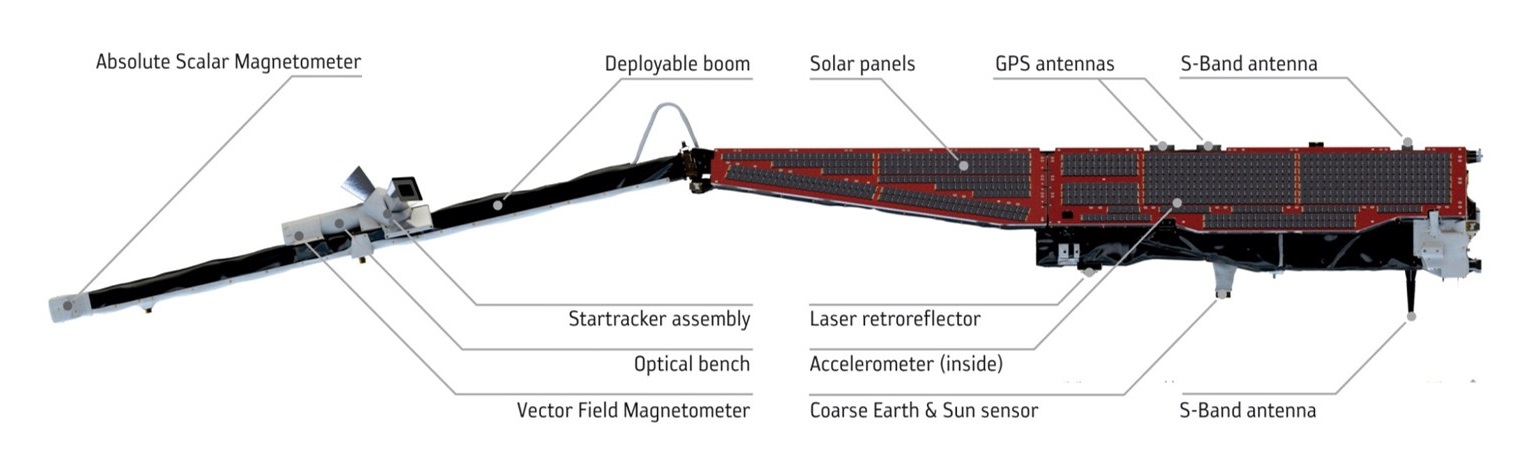 Absolute Scalar Magnetometer

Deployable boom

Solar panels

GPS antennas

S-Band antenna

Startracker assembly

Optical bench

Vector Field Magnetometer

Laser retroreflector

Accelerometer (inside)

Coarse Earth & Sun sensor

S-Band antenna